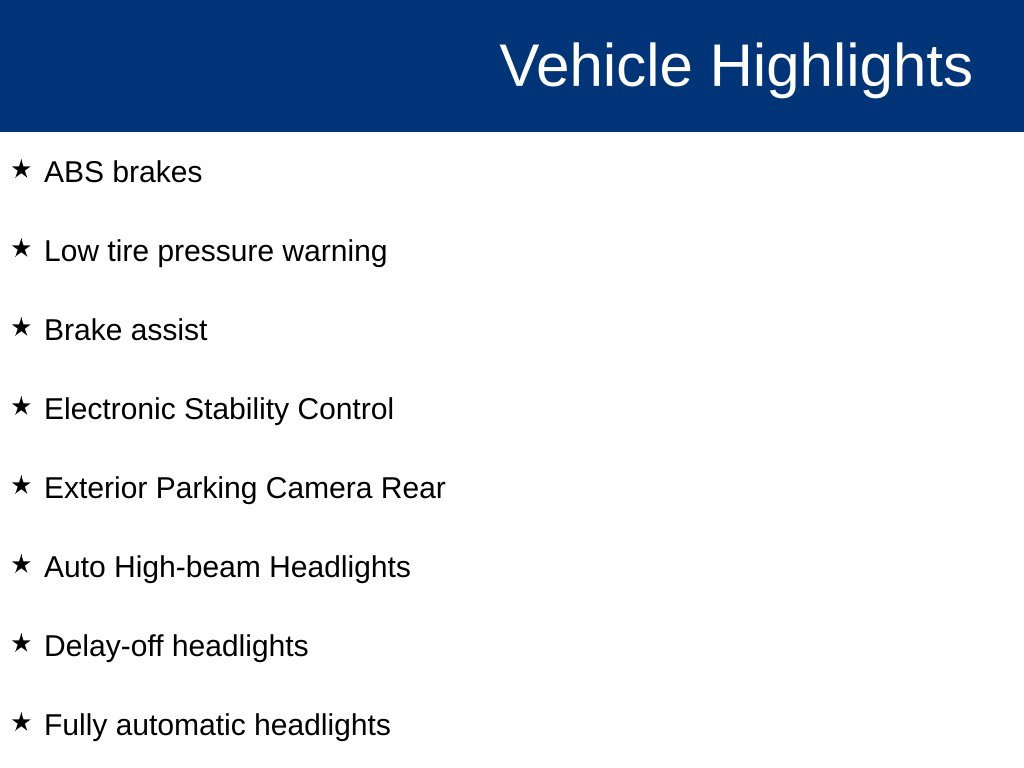 Vehicle Highlights

★ ABS brakes

★ Low tire pressure warning

★ Brake assist

★ Electronic Stability Control

★ Exterior Parking Camera Rear

★ Auto High-beam Headlights

★ Delay-off headlights

★ Fully automatic headlights